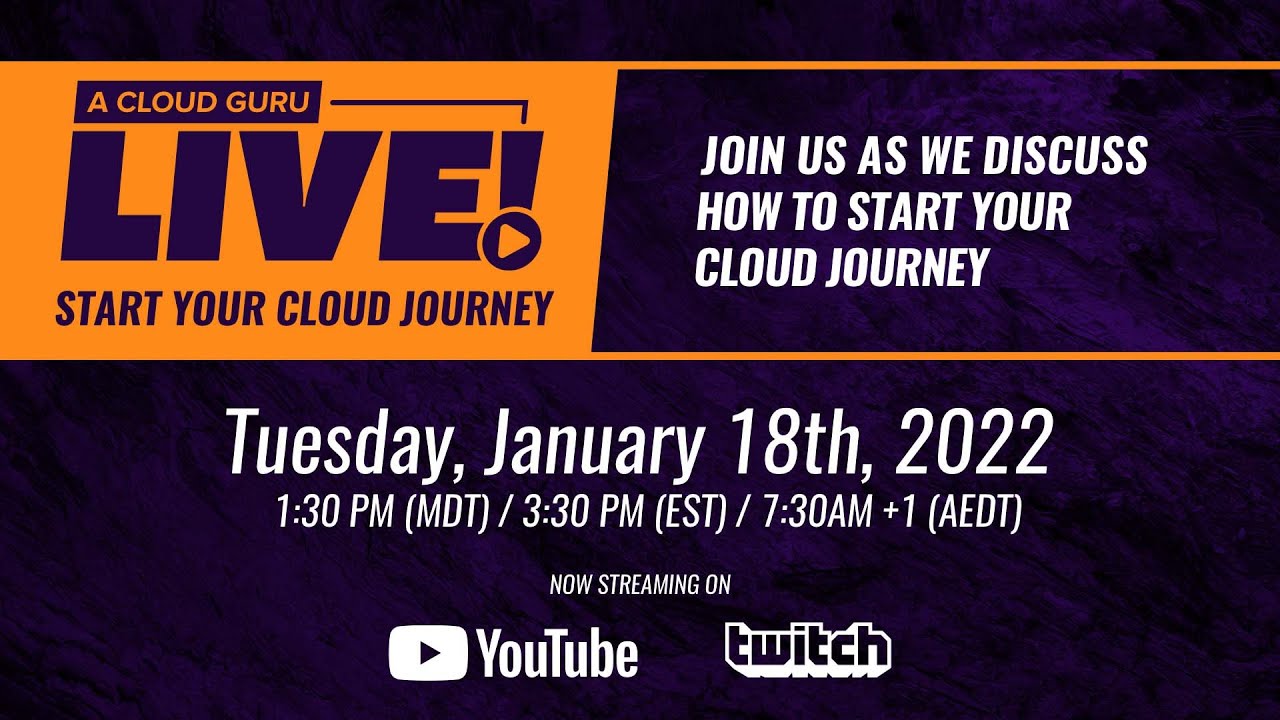 A CLOUD GURU
LIVE!
START YOUR CLOUD JOURNEY

JOIN US AS WE DISCUSS HOW TO START YOUR CLOUD JOURNEY

Tuesday, January 18th, 2022
1:30 PM (MDT) / 3:30 PM (EST) / 7:30AM +1 (AEDT)

NOW STREAMING ON

YouTube

twitch